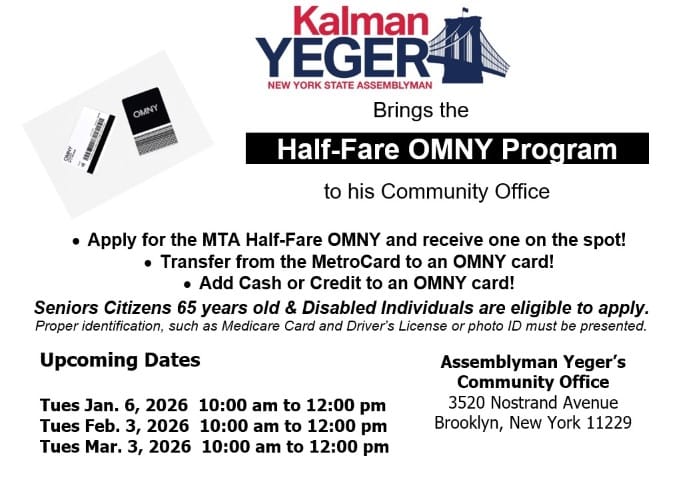 Kalman
YEGER
NEW YORK STATE ASSEMBLYMAN

OMNY

OMNY

Brings the

Half-Fare OMNY Program

to his Community Office

• Apply for the MTA Half-Fare OMNY and receive one on the spot!
• Transfer from the MetroCard to an OMNY card!
• Add Cash or Credit to an OMNY card!

Seniors Citizens 65 years old & Disabled Individuals are eligible to apply.
Proper identification, such as Medicare Card and Driver's License or photo ID must be presented.

Upcoming Dates

Tues Jan. 6, 2026 10:00 am to 12:00 pm
Tues Feb. 3, 2026 10:00 am to 12:00 pm
Tues Mar. 3, 2026 10:00 am to 12:00 pm

Assemblyman Yeger's Community Office
3520 Nostrand Avenue
Brooklyn, New York 11229